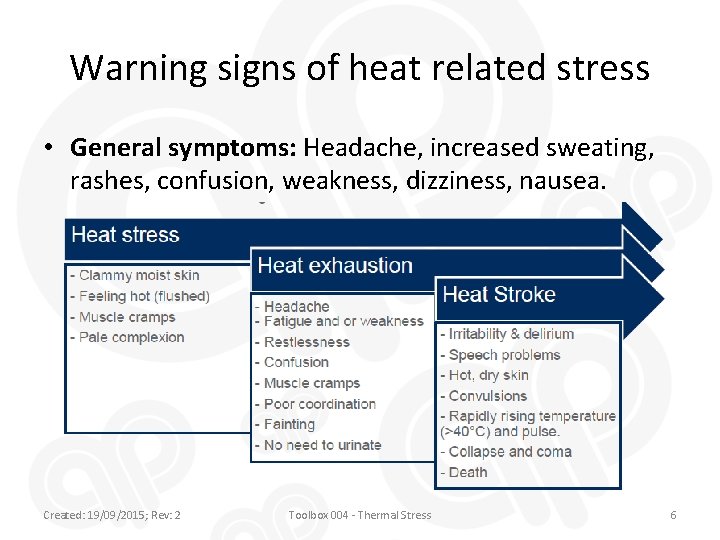 Warning signs of heat related stress

• **General symptoms:** Headache, increased sweating, rashes, confusion, weakness, dizziness, nausea.

Heat stress

- Clammy moist skin
- Feeling hot (flushed)
- Muscle cramps
- Pale complexion

Heat exhaustion

- Headache
- Fatigue and or weakness
- Restlessness
- Confusion
- Muscle cramps
- Poor coordination
- Fainting
- No need to urinate

Heat Stroke

- Irritability & delirium
- Speech problems
- Hot, dry skin
- Convulsions
- Rapidly rising temperature (>40°C) and pulse.
- Collapse and coma
- Death

Created: 19/09/2015; Rev: 2 Toolbox 004 - Thermal Stress 6